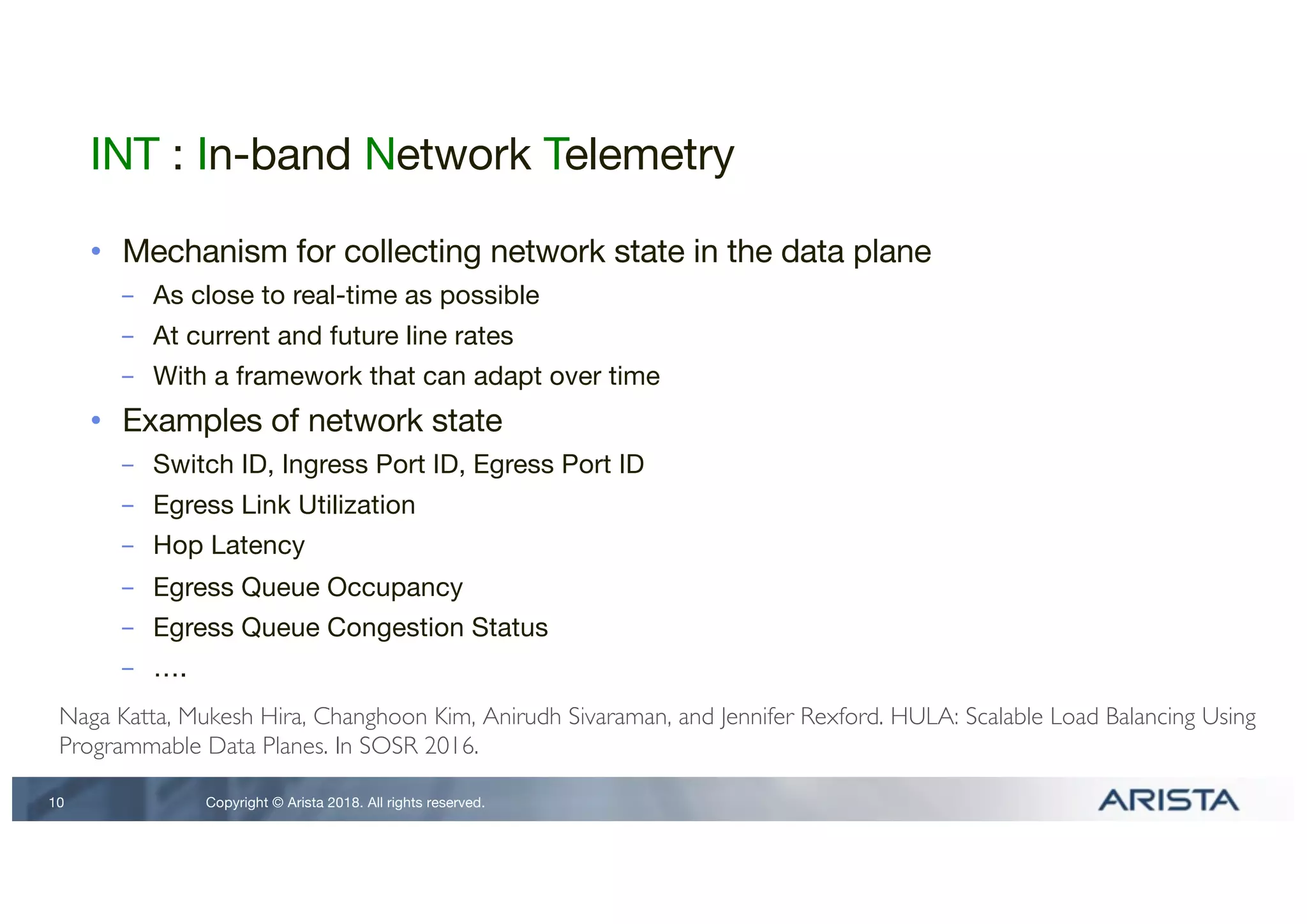 INT : In-band Network Telemetry

• Mechanism for collecting network state in the data plane
– As close to real-time as possible
– At current and future line rates
– With a framework that can adapt over time

• Examples of network state
– Switch ID, Ingress Port ID, Egress Port ID
– Egress Link Utilization
– Hop Latency
– Egress Queue Occupancy
– Egress Queue Congestion Status
– ….

Naga Katta, Mukesh Hira, Changhoon Kim, Anirudh Sivaraman, and Jennifer Rexford. HULA: Scalable Load Balancing Using Programmable Data Planes. In SOSR 2016.

10 Copyright © Arista 2018. All rights reserved. ARISTA